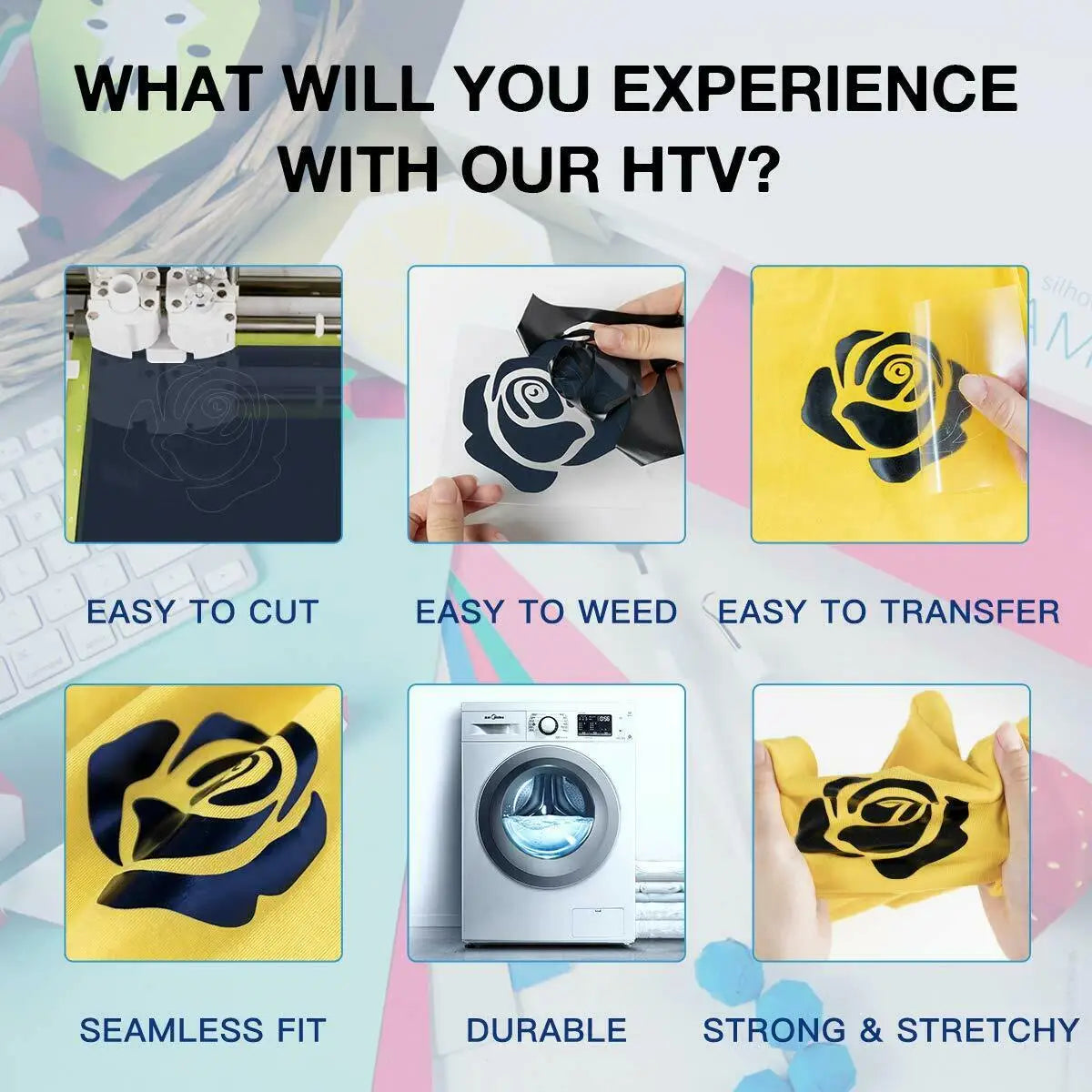 WHAT WILL YOU EXPERIENCE WITH OUR HTV?

EASY TO CUT

EASY TO WEED

EASY TO TRANSFER

SEAMLESS FIT

DURABLE

STRONG & STRETCHY